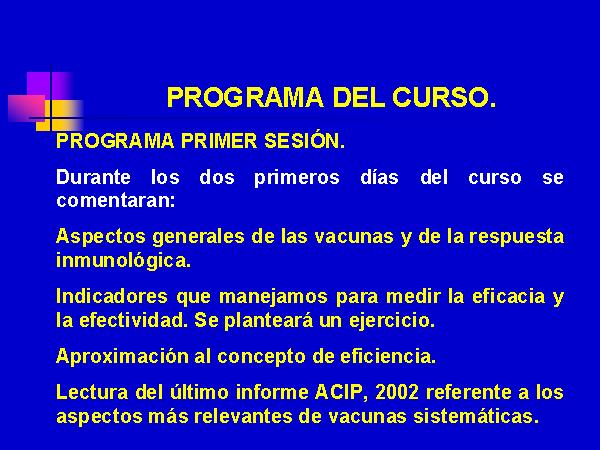 PROGRAMA DEL CURSO.

PROGRAMA PRIMER SESIÓN.

Durante los dos primeros días del curso se comentaran:

Aspectos generales de las vacunas y de la respuesta inmunológica.

Indicadores que manejamos para medir la eficacia y la efectividad. Se planteará un ejercicio.

Aproximación al concepto de eficiencia.

Lectura del último informe ACIP, 2002 referente a los aspectos más relevantes de vacunas sistemáticas.